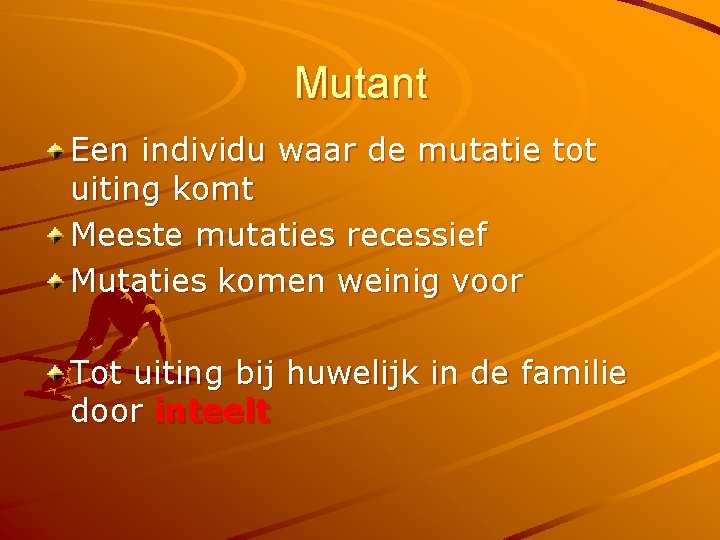 Mutant

Een individu waar de mutatie tot uiting komt

Meeste mutaties recessief

Mutaties komen weinig voor

Tot uiting bij huwelijk in de familie door inteelt